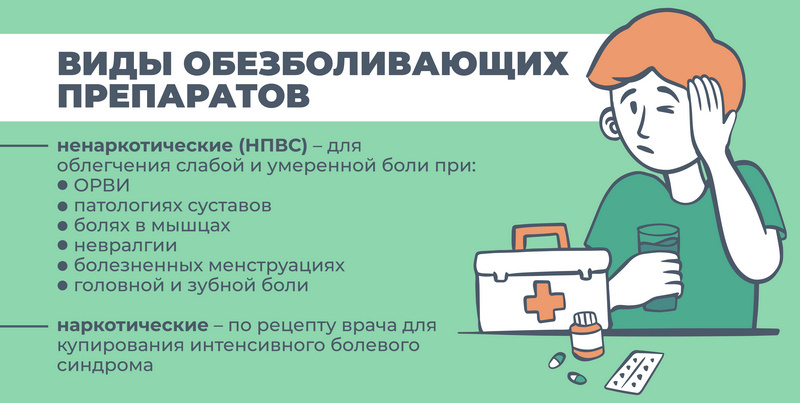 ВИДЫ ОБЕЗБОЛИВАЮЩИХ ПРЕПАРАТОВ

ненаркотические (НПВС) – для облегчения слабой и умеренной боли при:
● ОРВИ
● патологиях суставов
● болях в мышцах
● невралгии
● болезненных менструациях
● головной и зубной боли

наркотические – по рецепту врача для купирования интенсивного болевого синдрома